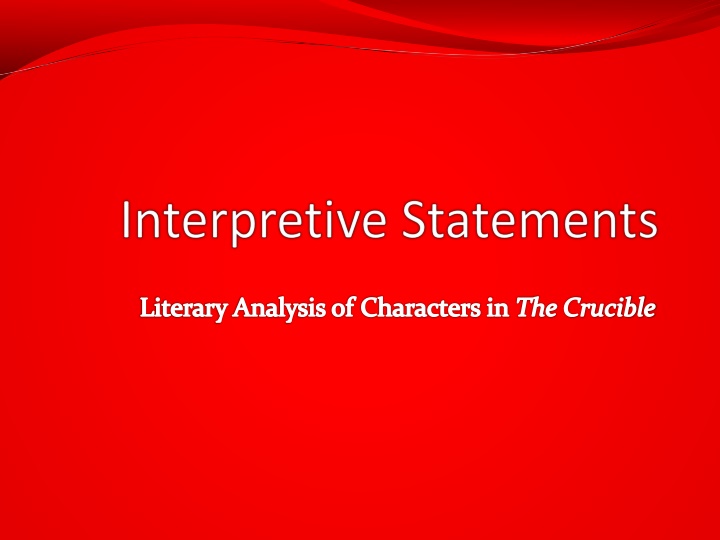 Interpretive Statements

Literary Analysis of Characters in The Crucible